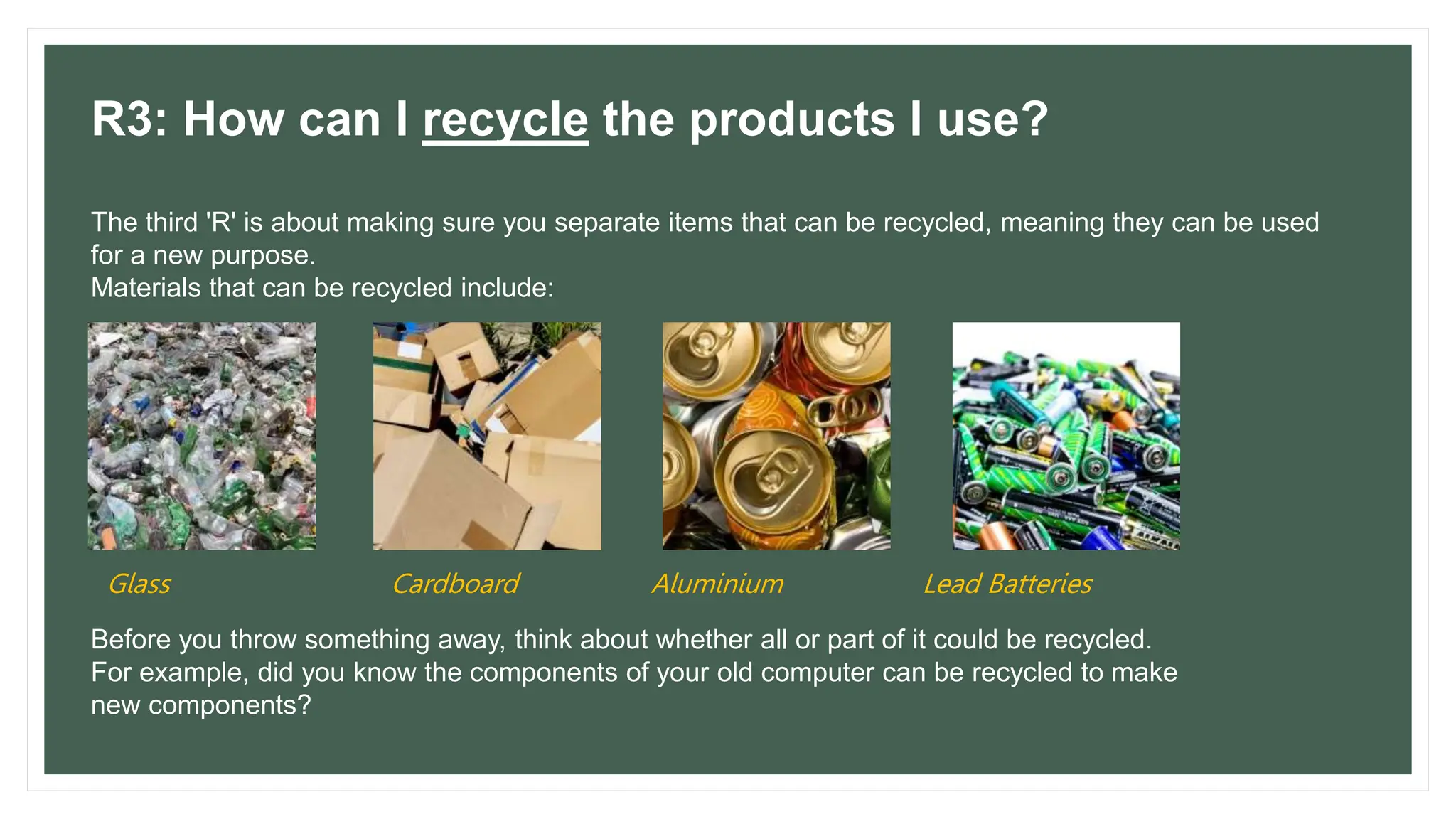 R3: How can I recycle the products I use?

The third 'R' is about making sure you separate items that can be recycled, meaning they can be used for a new purpose.
Materials that can be recycled include:

Glass

Cardboard

Aluminium

Lead Batteries

Before you throw something away, think about whether all or part of it could be recycled.
For example, did you know the components of your old computer can be recycled to make new components?